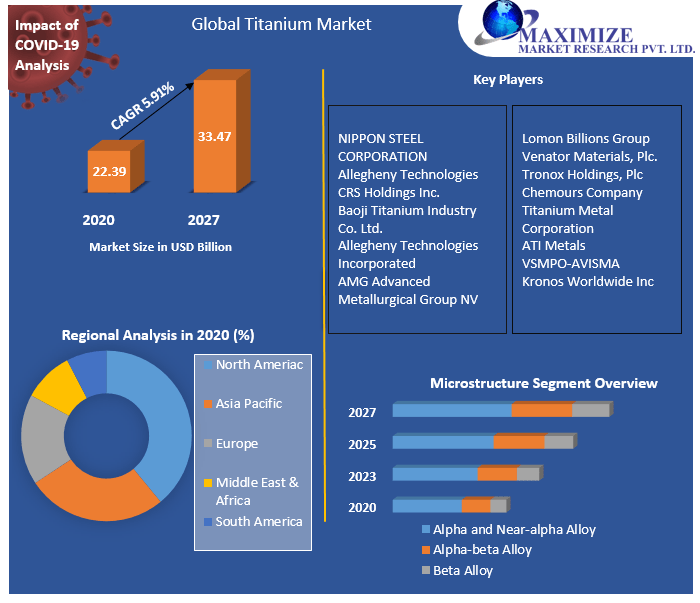 Impact of COVID-19 Analysis

Global Titanium Market

MAXIMIZE
MARKET RESEARCH PVT. LTD.

CAGR 5.91%

22.39

33.47

2020

2027

Market Size in USD Billion

Key Players

NIPPON STEEL CORPORATION
Allegheny Technologies
CRS Holdings Inc.
Baoji Titanium Industry Co. Ltd.
Allegheny Technologies Incorporated
AMG Advanced Metallurgical Group NV

Lomon Billions Group
Venator Materials, Plc.
Tronox Holdings, Plc
Chemours Company
Titanium Metal Corporation
ATI Metals
VSMPO-AVISMA
Kronos Worldwide Inc

Regional Analysis in 2020 (%)

North Ameriac
Asia Pacific
Europe
Middle East & Africa
South America

Microstructure Segment Overview

2027
2025
2023
2020

Alpha and Near-alpha Alloy
Alpha-beta Alloy
Beta Alloy